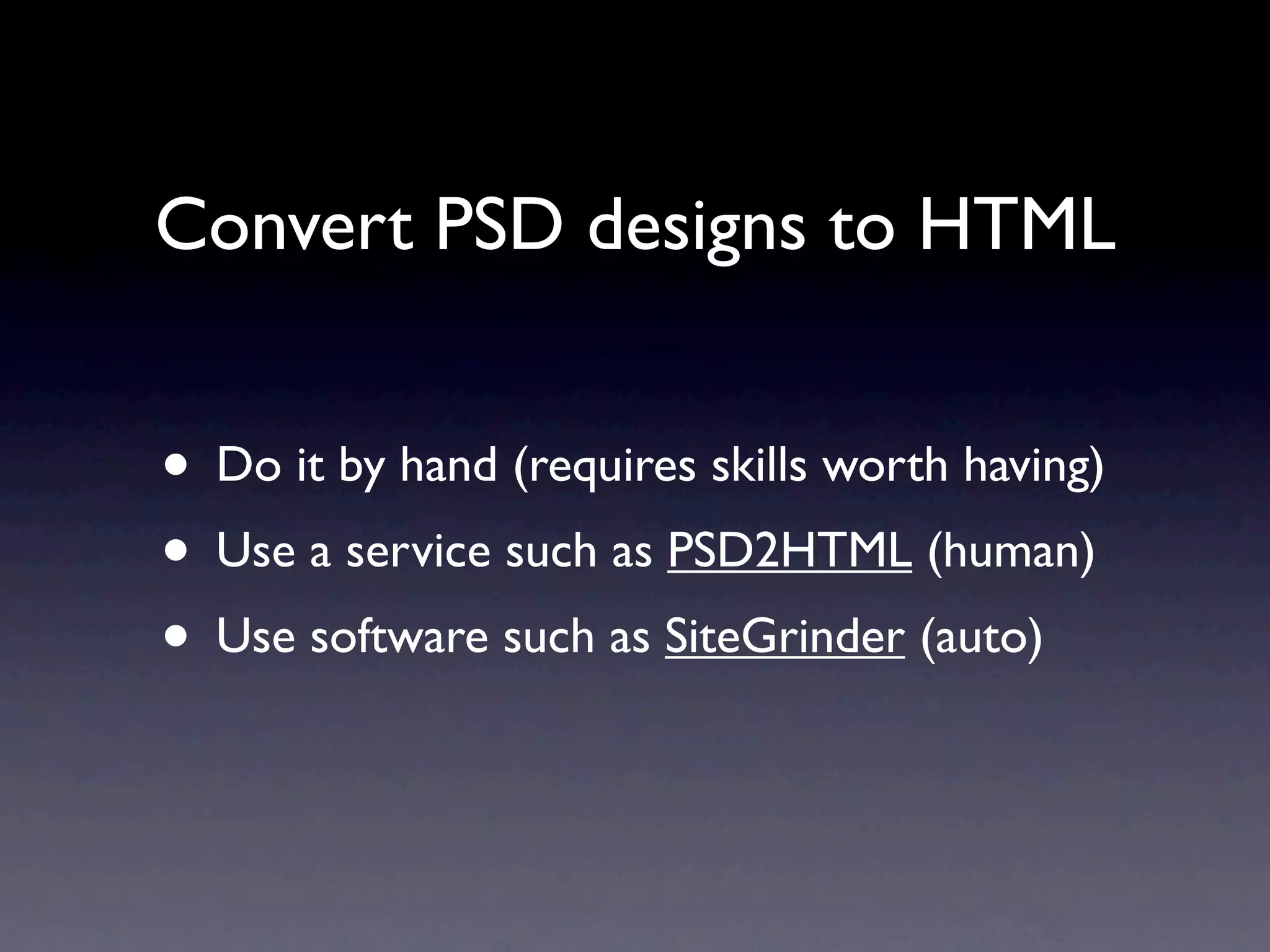 Convert PSD designs to HTML

• Do it by hand (requires skills worth having)
• Use a service such as PSD2HTML (human)
• Use software such as SiteGrinder (auto)